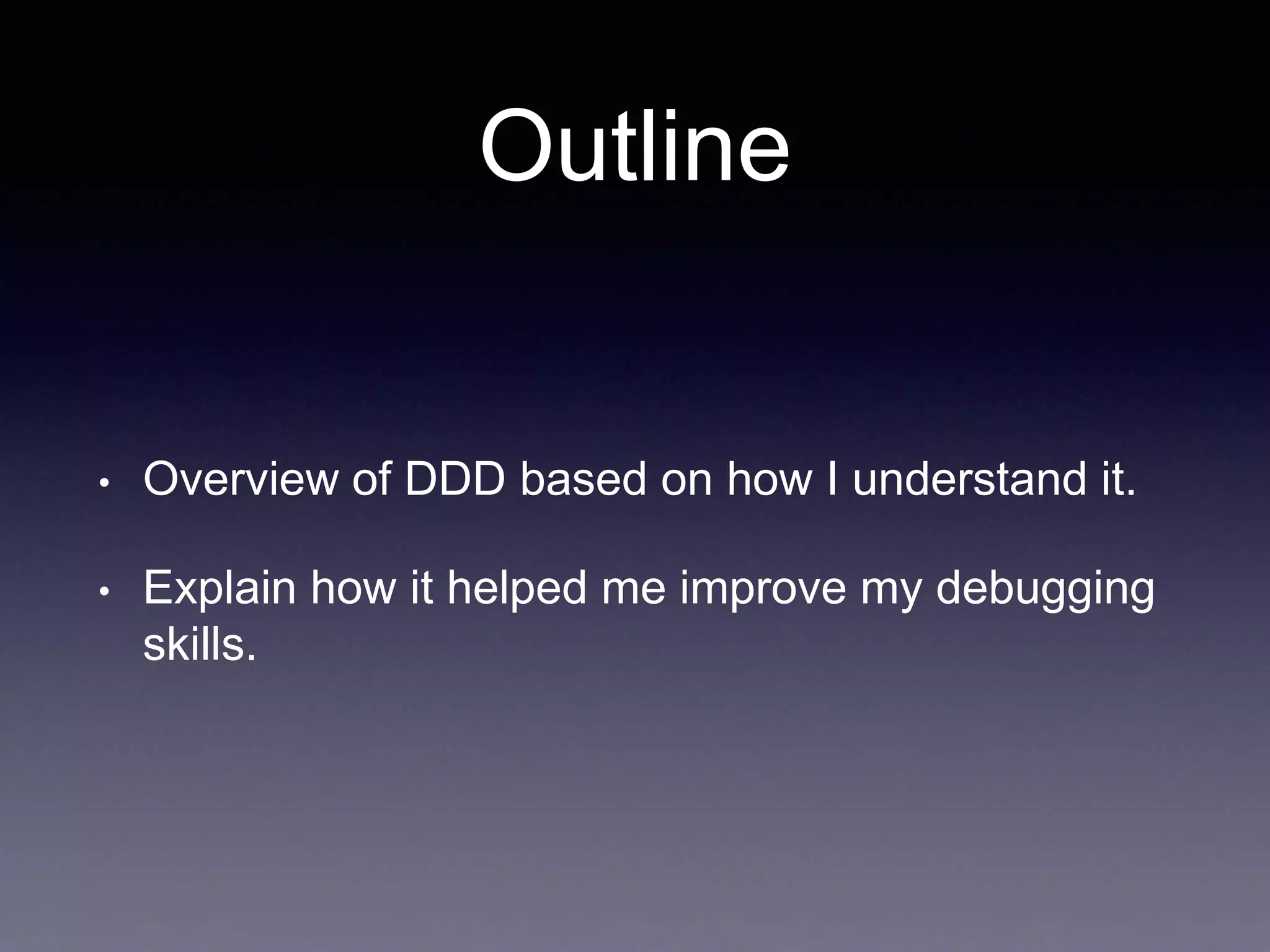 Outline

• Overview of DDD based on how I understand it.

• Explain how it helped me improve my debugging skills.